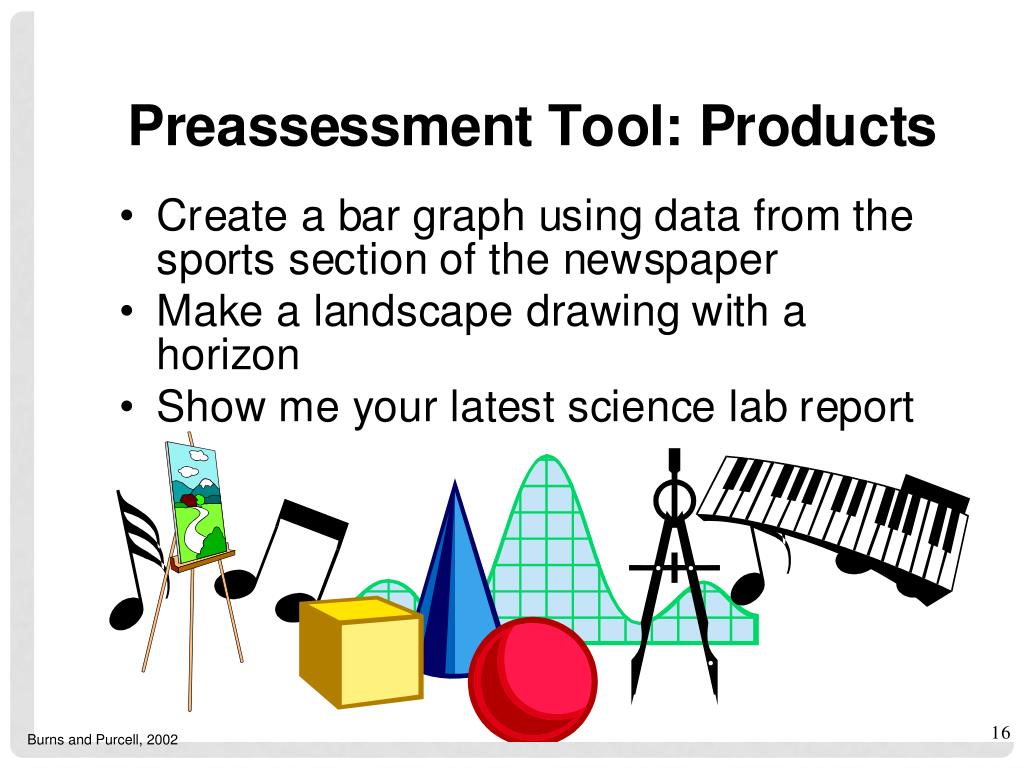 Preassessment Tool: Products

• Create a bar graph using data from the sports section of the newspaper
• Make a landscape drawing with a horizon
• Show me your latest science lab report

Burns and Purcell, 2002

16